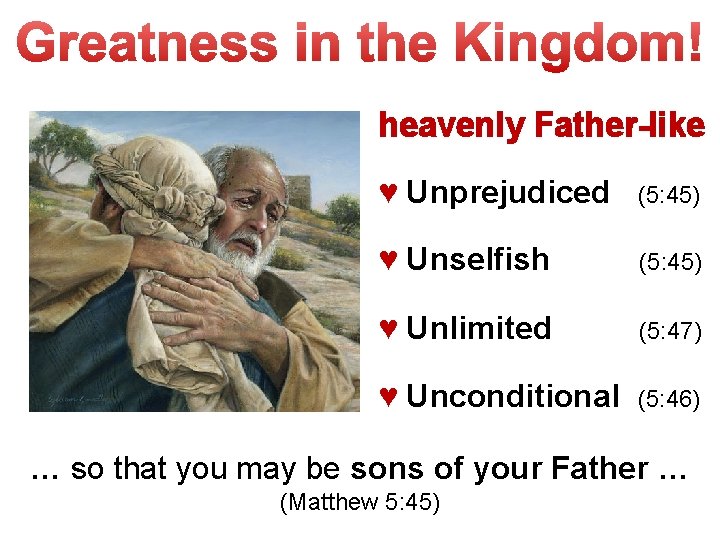 Greatness in the Kingdom!

heavenly Father-like

♥ Unprejudiced (5:45)

♥ Unselfish (5:45)

♥ Unlimited (5:47)

♥ Unconditional (5:46)

… so that you may be sons of your Father …
(Matthew 5:45)